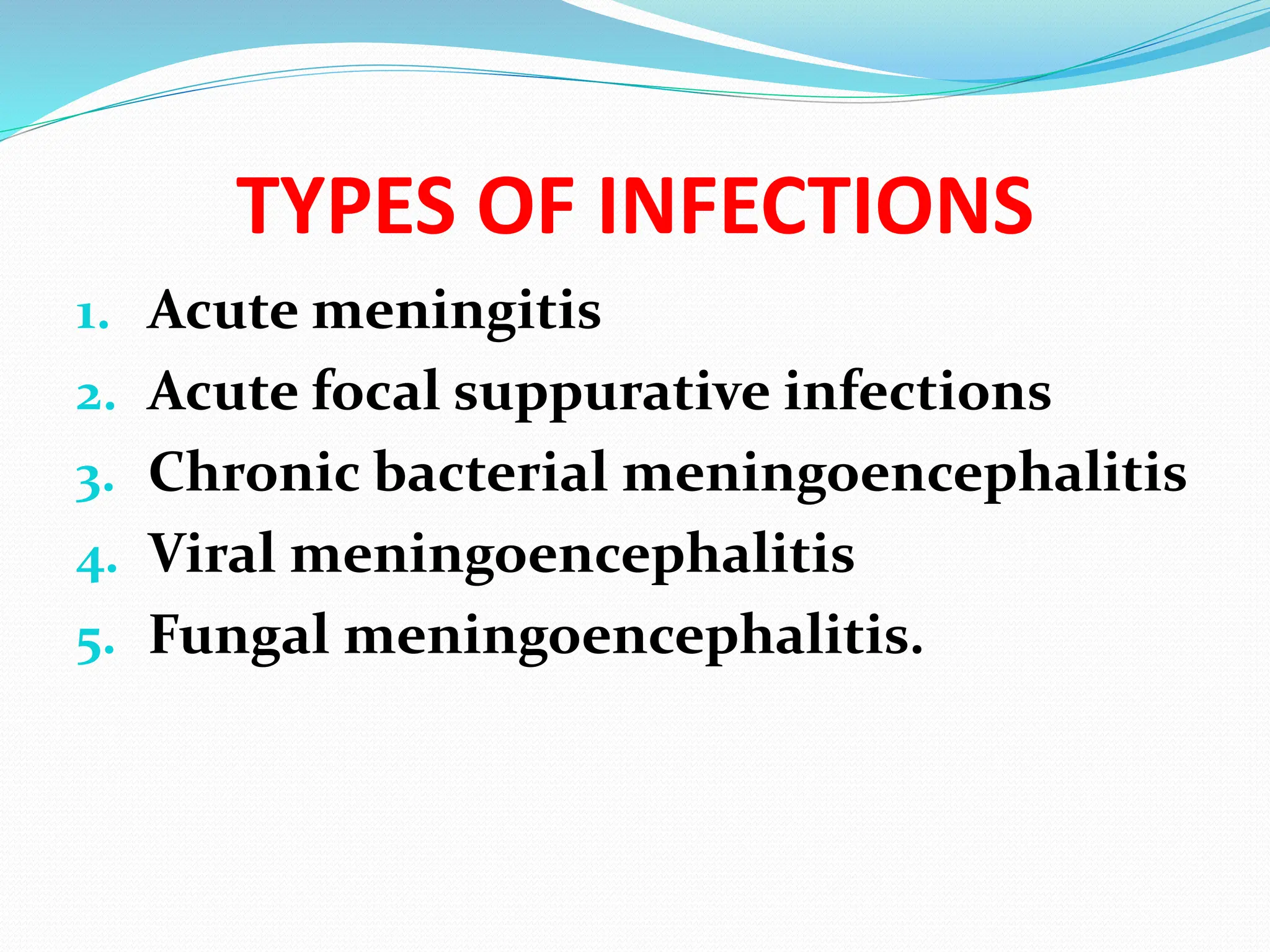 TYPES OF INFECTIONS

1. Acute meningitis
2. Acute focal suppurative infections
3. Chronic bacterial meningoencephalitis
4. Viral meningoencephalitis
5. Fungal meningoencephalitis.